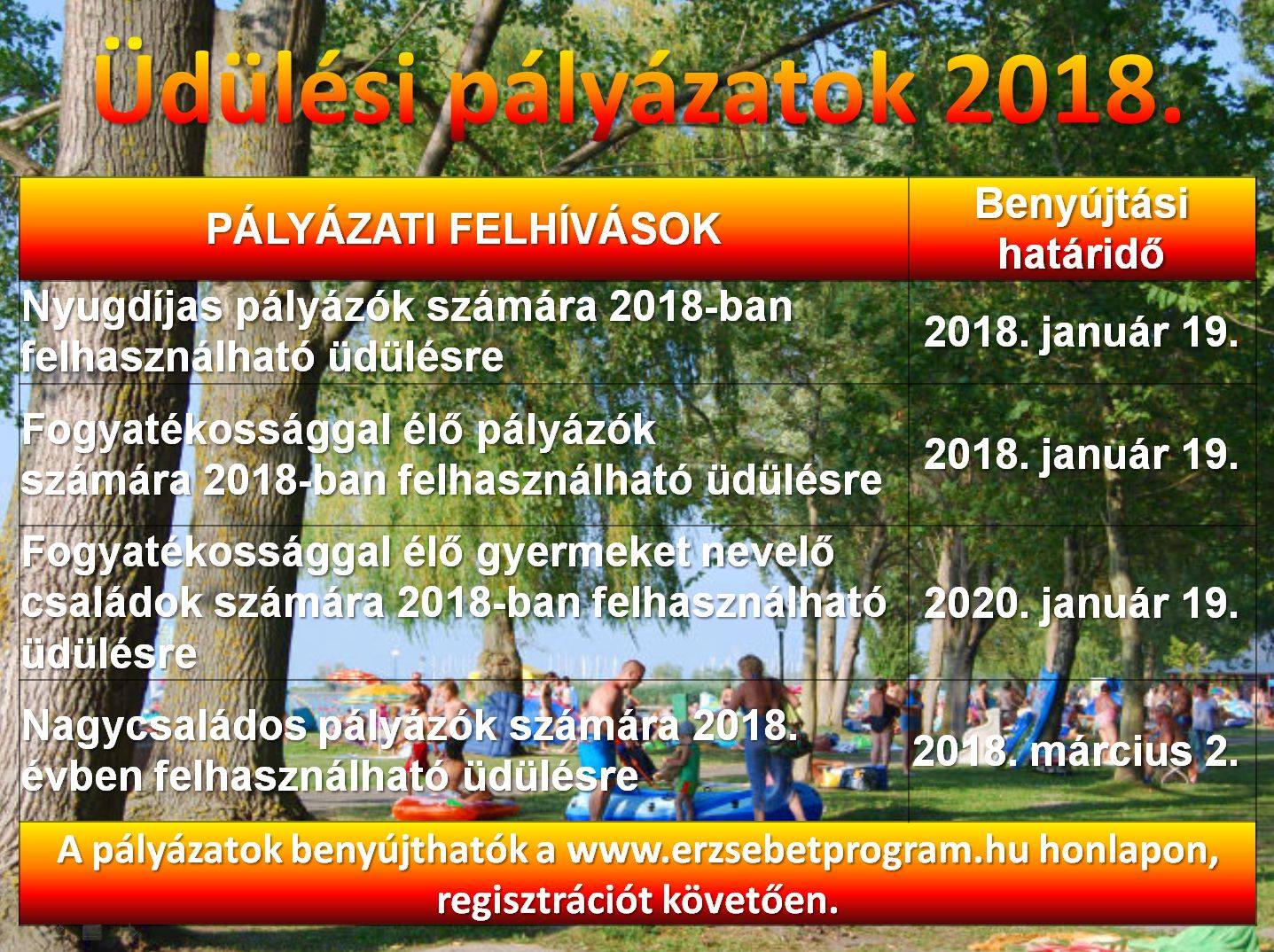 Üdülési pályázatok 2018.

| PÁLYÁZATI FELHÍVÁSOK | Benyújtási határidő |
|---|---|
| Nyugdíjas pályázók számára 2018-ban felhasználható üdülésre | 2018. január 19. |
| Fogyatékossággal élő pályázók számára 2018-ban felhasználható üdülésre | 2018. január 19. |
| Fogyatékossággal élő gyermeket nevelő családok számára 2018-ban felhasználható üdülésre | 2020. január 19. |
| Nagycsaládos pályázók számára 2018. évben felhasználható üdülésre | 2018. március 2. |

A pályázatok benyújthatók a www.erzsebetprogram.hu honlapon, regisztrációt követően.